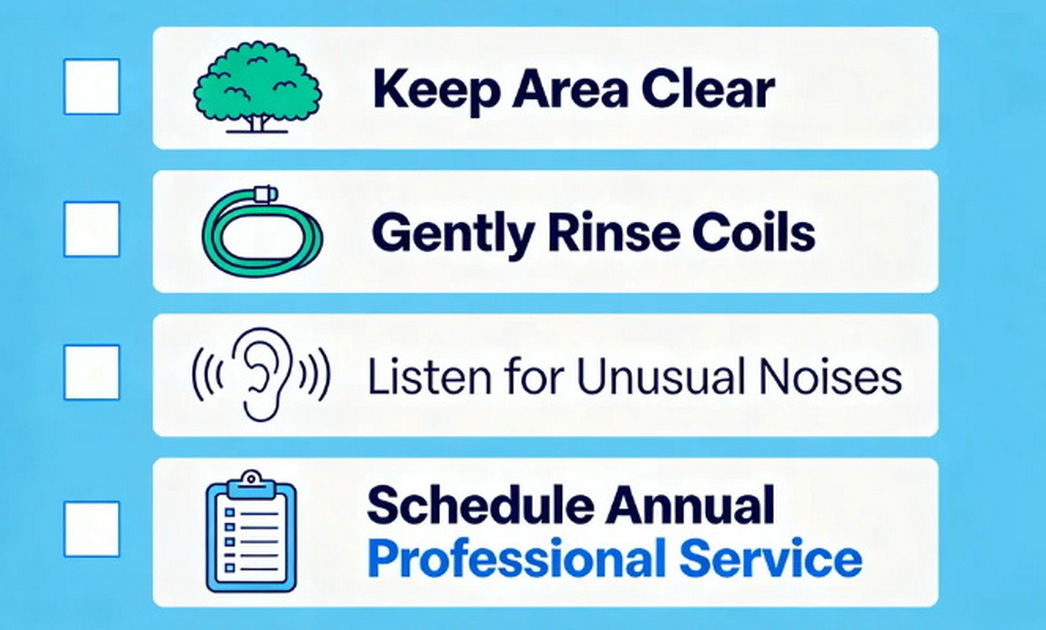 Keep Area Clear

Gently Rinse Coils

Listen for Unusual Noises

Schedule Annual Professional Service